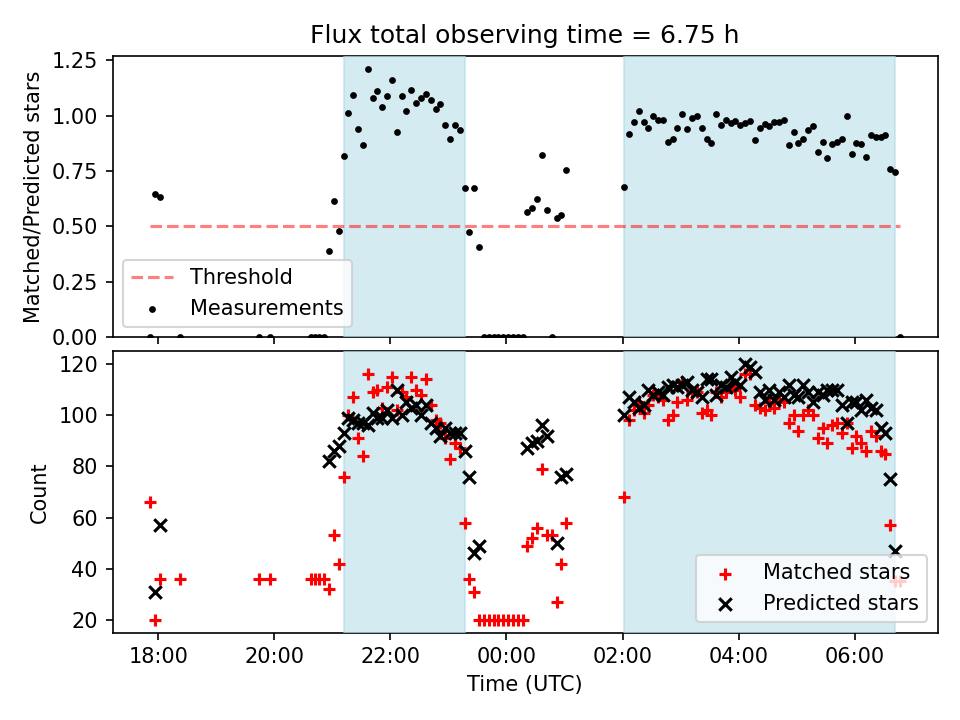 Flux total observing time = 6.75 h

Matched/Predicted stars

1.25
1.00
0.75
0.50
0.25
0.00

Threshold
Measurements

Count

120
100
80
60
40
20

Matched stars
Predicted stars

18:00
20:00
22:00
00:00
02:00
04:00
06:00

Time (UTC)